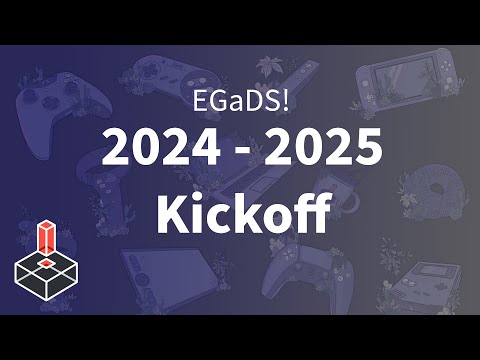 EGaDS!
2024 - 2025
Kickoff